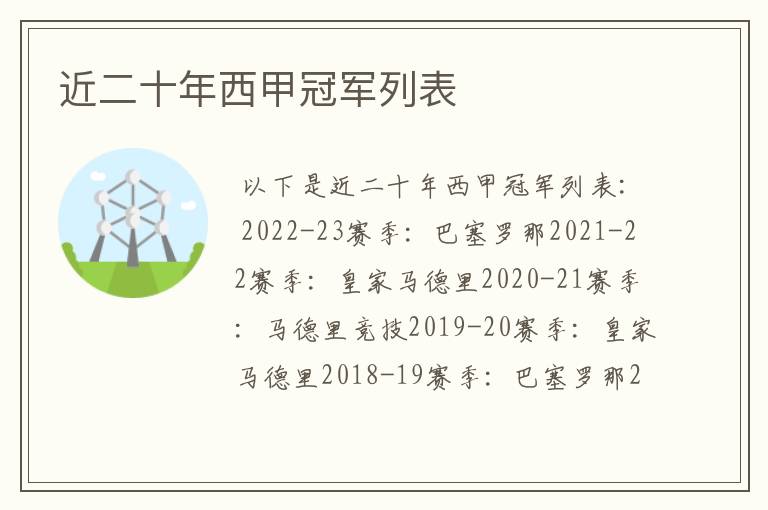 近二十年西甲冠军列表

以下是近二十年西甲冠军列表：2022-23赛季：巴塞罗那2021-22赛季：皇家马德里2020-21赛季：马德里竞技2019-20赛季：皇家马德里2018-19赛季：巴塞罗那2